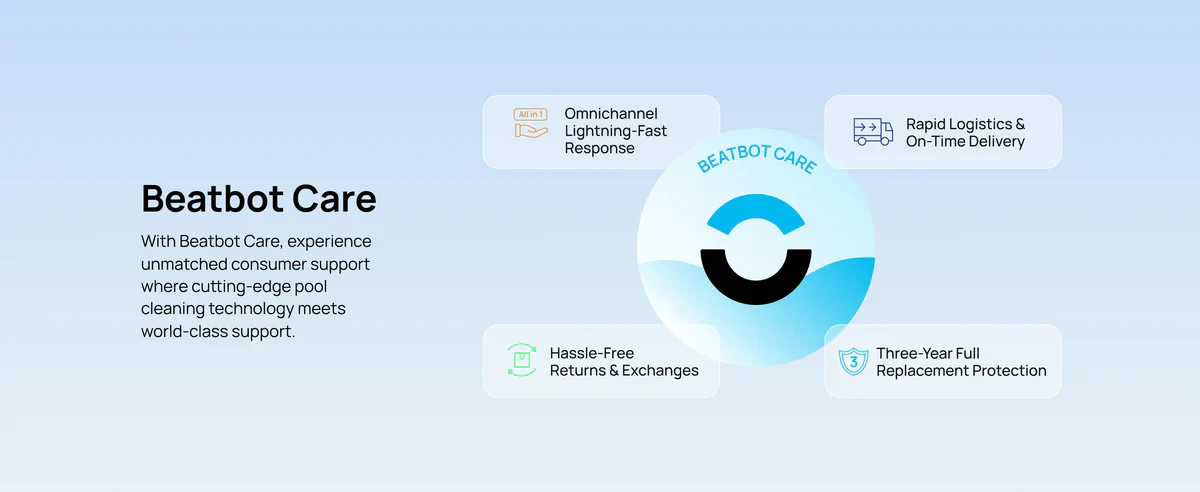 Beatbot Care

With Beatbot Care, experience unmatched consumer support where cutting-edge pool cleaning technology meets world-class support.

All in 1

Omnichannel Lightning-Fast Response

Rapid Logistics & On-Time Delivery

BEATBOT CARE

Hassle-Free Returns & Exchanges

3

Three-Year Full Replacement Protection